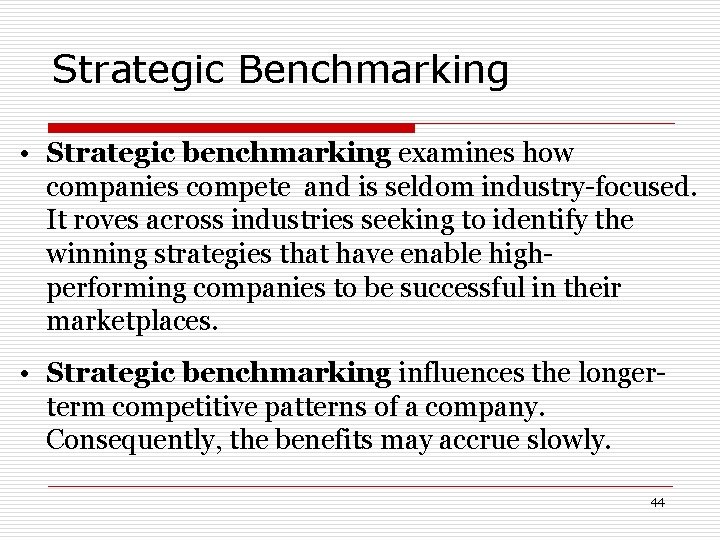 Strategic Benchmarking

• Strategic benchmarking examines how companies compete and is seldom industry-focused. It roves across industries seeking to identify the winning strategies that have enable high-performing companies to be successful in their marketplaces.

• Strategic benchmarking influences the longer-term competitive patterns of a company. Consequently, the benefits may accrue slowly.

44